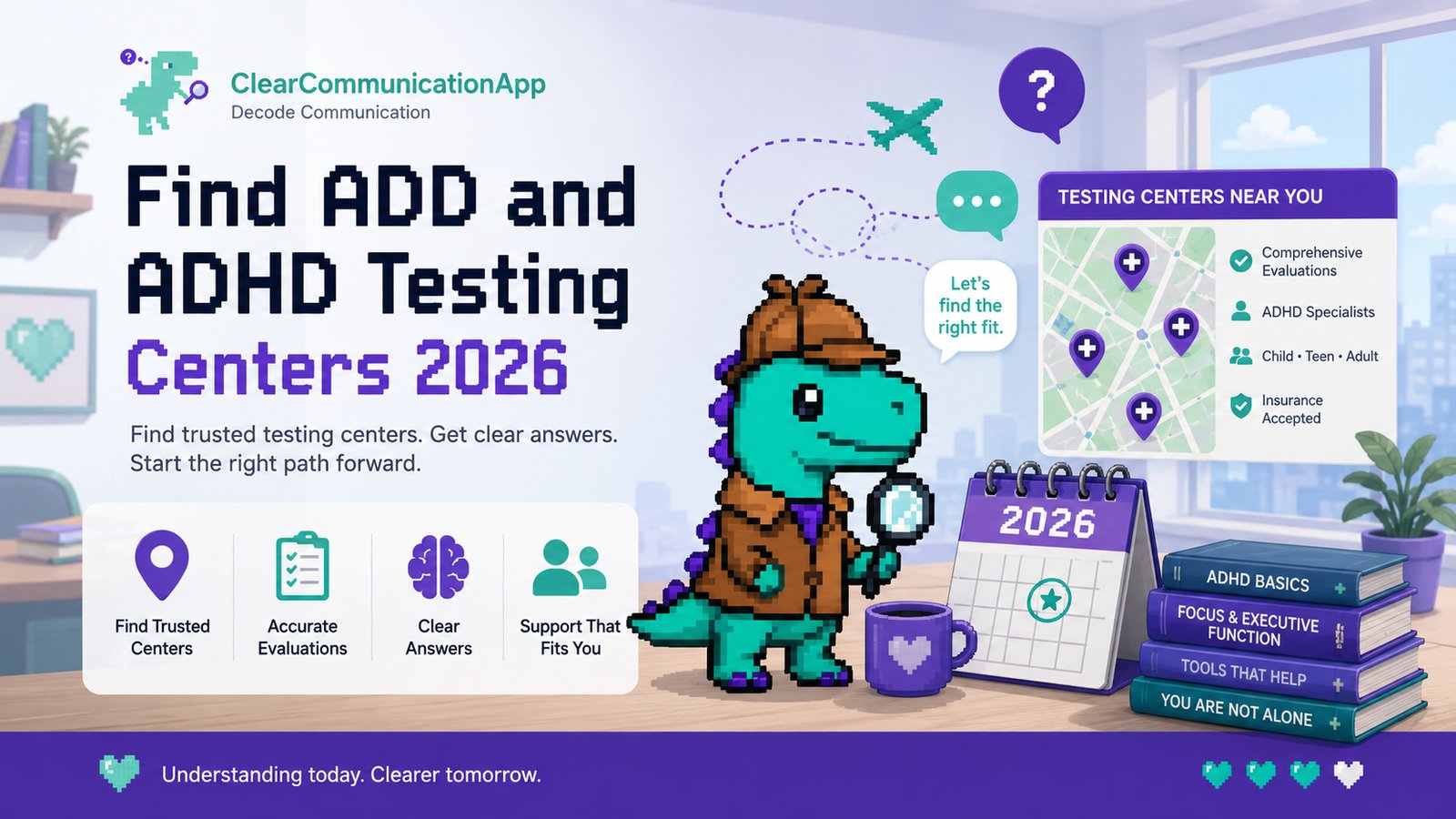 ?

ClearCommunicationApp
Decode Communication

Find ADD and ADHD Testing Centers 2026

Find trusted testing centers. Get clear answers. Start the right path forward.

Find Trusted Centers

Accurate Evaluations

Clear Answers

Support That Fits You

?

Let's find the right fit.

TESTING CENTERS NEAR YOU

Comprehensive Evaluations

ADHD Specialists

Child • Teen • Adult

Insurance Accepted

2026

ADHD BASICS

FOCUS & EXECUTIVE FUNCTION

TOOLS THAT HELP

YOU ARE NOT ALONE

Understanding today. Clearer tomorrow.